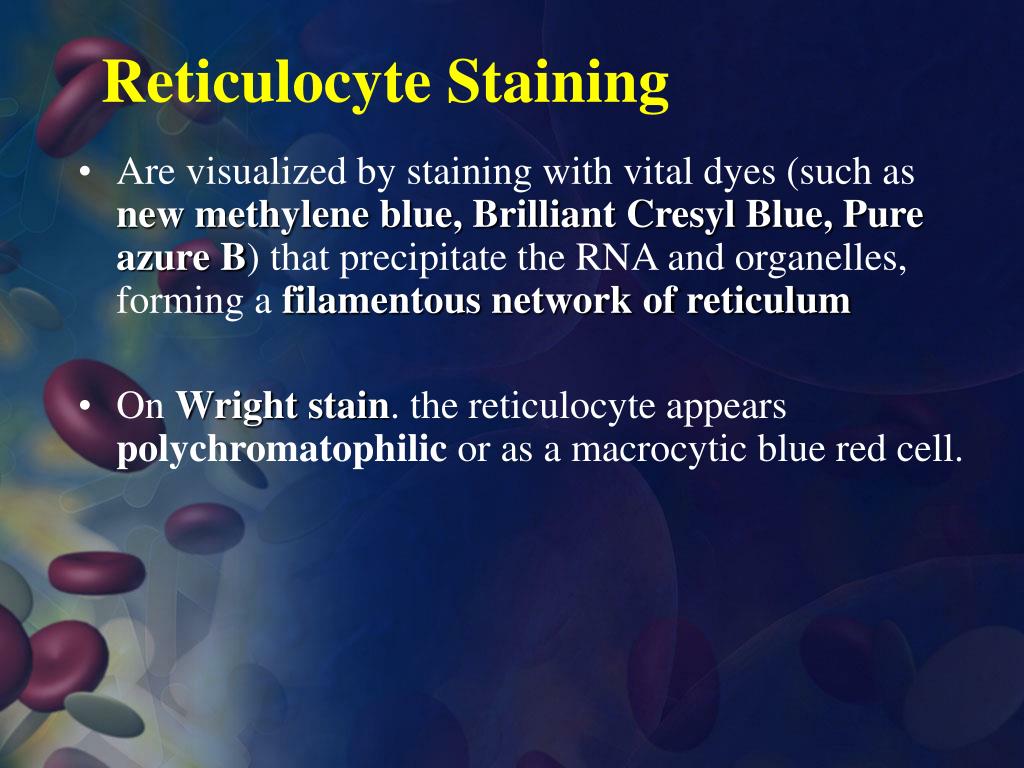 Reticulocyte Staining

• Are visualized by staining with vital dyes (such as new methylene blue, Brilliant Cresyl Blue, Pure azure B) that precipitate the RNA and organelles, forming a filamentous network of reticulum

• On Wright stain. the reticulocyte appears polychromatophilic or as a macrocytic blue red cell.